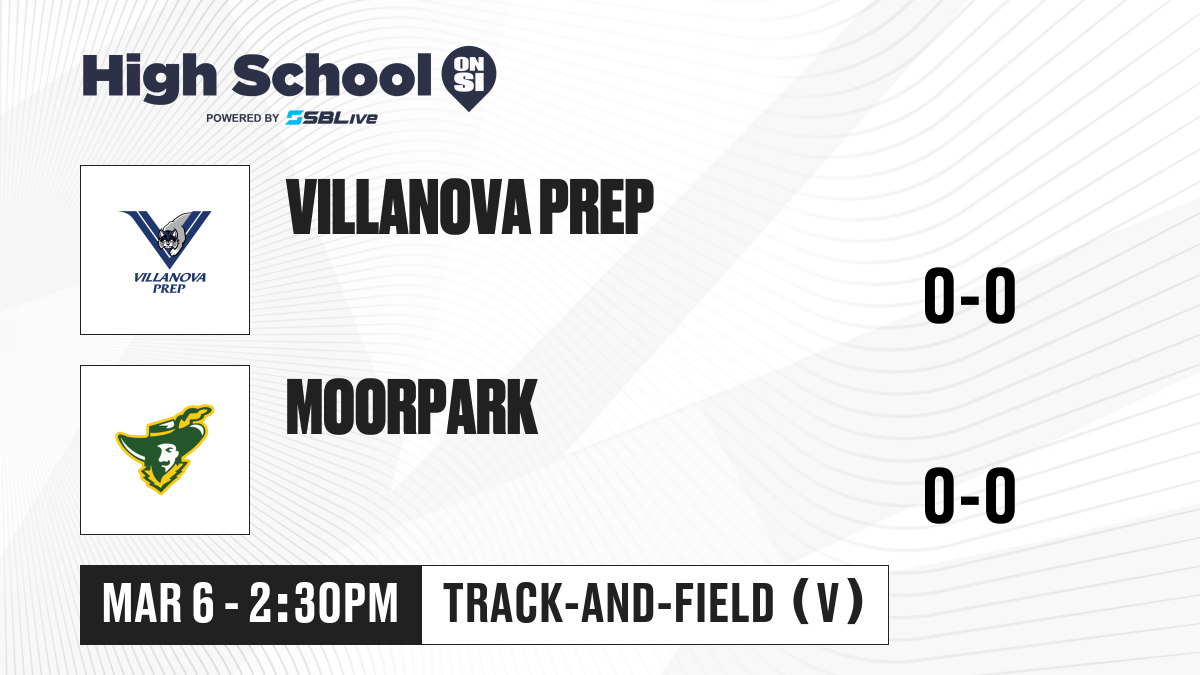 High School ON SI
POWERED BY SBLive

VILLANOVA PREP

VILLANOVA PREP

0-0

MOORPARK

0-0

MAR 6 - 2:30PM

TRACK-AND-FIELD (V)